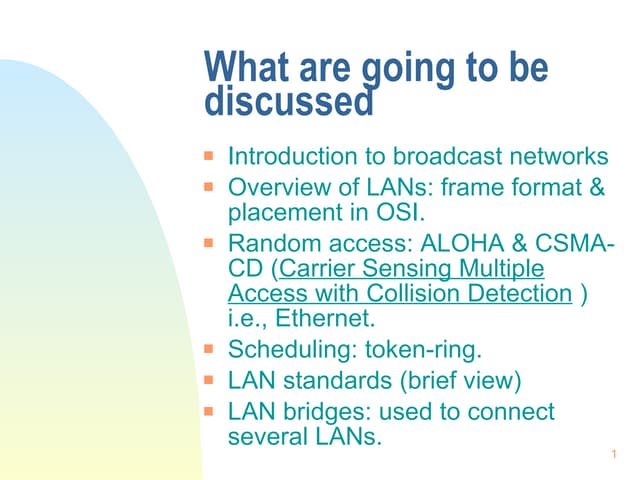 What are going to be discussed

- Introduction to broadcast networks
- Overview of LANs: frame format & placement in OSI.
- Random access: ALOHA & CSMA-CD (Carrier Sensing Multiple Access with Collision Detection ) i.e., Ethernet.
- Scheduling: token-ring.
- LAN standards (brief view)
- LAN bridges: used to connect several LANs.

1